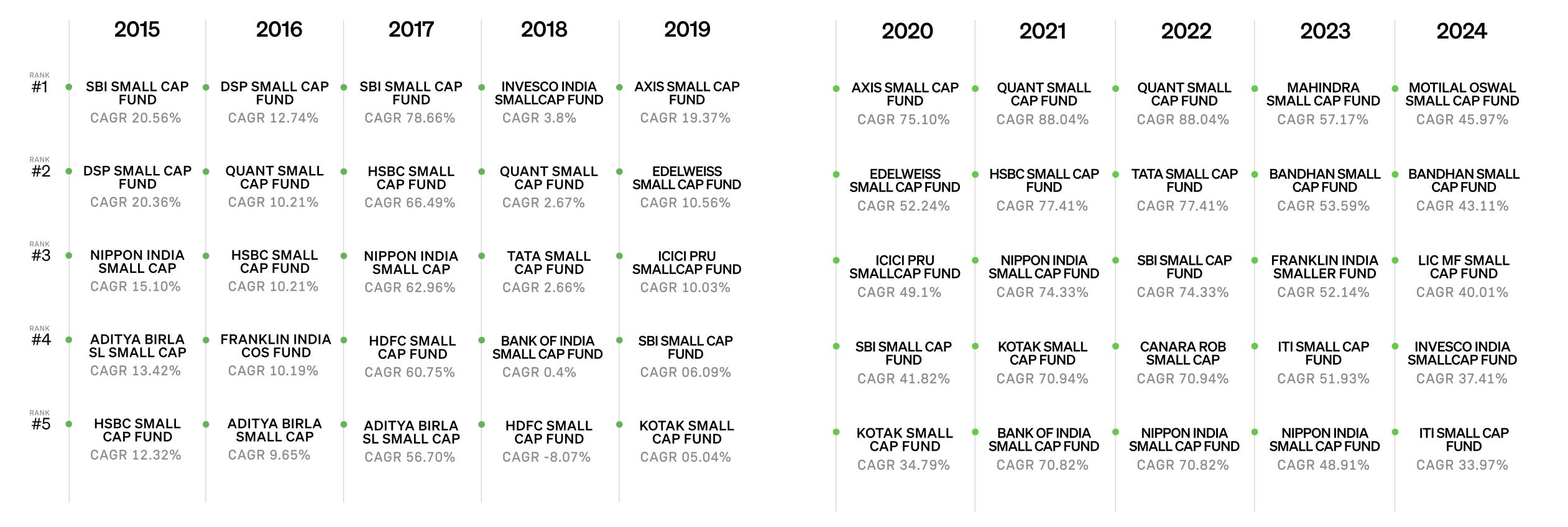 |  | 2015 | 2016 | 2017 | 2018 | 2019 |
|---|---|---|---|---|---|
| RANK #1 | SBI SMALL CAP FUND CAGR 20.56% | DSP SMALL CAP FUND CAGR 12.74% | SBI SMALL CAP FUND CAGR 78.66% | INVESCO INDIA SMALLCAP FUND CAGR 3.8% | AXIS SMALL CAP FUND CAGR 19.37% |
| RANK #2 | DSP SMALL CAP FUND CAGR 20.36% | QUANT SMALL CAP FUND CAGR 10.21% | HSBC SMALL CAP FUND CAGR 66.49% | QUANT SMALL CAP FUND CAGR 2.67% | EDELWEISS SMALL CAP FUND CAGR 10.56% |
| RANK #3 | NIPPON INDIA SMALL CAP CAGR 15.10% | HSBC SMALL CAP FUND CAGR 10.21% | NIPPON INDIA SMALL CAP CAGR 62.96% | TATA SMALL CAP FUND CAGR 2.66% | ICICI PRU SMALLCAP FUND CAGR 10.03% |
| RANK #4 | ADITYA BIRLA SL SMALL CAP CAGR 13.42% | FRANKLIN INDIA COS FUND CAGR 10.19% | HDFC SMALL CAP FUND CAGR 60.75% | BANK OF INDIA SMALL CAP FUND CAGR 0.4% | SBI SMALL CAP FUND CAGR 06.09% |
| RANK #5 | HSBC SMALL CAP FUND CAGR 12.32% | ADITYA BIRLA SMALL CAP CAGR 9.65% | ADITYA BIRLA SL SMALL CAP CAGR 56.70% | HDFC SMALL CAP FUND CAGR -8.07% | KOTAK SMALL CAP FUND CAGR 05.04% |

| 2020 | 2021 | 2022 | 2023 | 2024 |
|---|---|---|---|---|
| AXIS SMALL CAP FUND CAGR 75.10% | QUANT SMALL CAP FUND CAGR 88.04% | QUANT SMALL CAP FUND CAGR 88.04% | MAHINDRA SMALL CAP FUND CAGR 57.17% | MOTILAL OSWAL SMALL CAP FUND CAGR 45.97% |
| EDELWEISS SMALL CAP FUND CAGR 52.24% | HSBC SMALL CAP FUND CAGR 77.41% | TATA SMALL CAP FUND CAGR 77.41% | BANDHAN SMALL CAP FUND CAGR 53.59% | BANDHAN SMALL CAP FUND CAGR 43.11% |
| ICICI PRU SMALLCAP FUND CAGR 49.1% | NIPPON INDIA SMALL CAP FUND CAGR 74.33% | SBI SMALL CAP FUND CAGR 74.33% | FRANKLIN INDIA SMALLER FUND CAGR 52.14% | LIC MF SMALL CAP FUND CAGR 40.01% |
| SBI SMALL CAP FUND CAGR 41.82% | KOTAK SMALL CAP FUND CAGR 70.94% | CANARA ROB SMALL CAP CAGR 70.94% | ITI SMALL CAP FUND CAGR 51.93% | INVESCO INDIA SMALLCAP FUND CAGR 37.41% |
| KOTAK SMALL CAP FUND CAGR 34.79% | BANK OF INDIA SMALL CAP FUND CAGR 70.82% | NIPPON INDIA SMALL CAP FUND CAGR 70.82% | NIPPON INDIA SMALL CAP FUND CAGR 48.91% | ITI SMALL CAP FUND CAGR 33.97% |